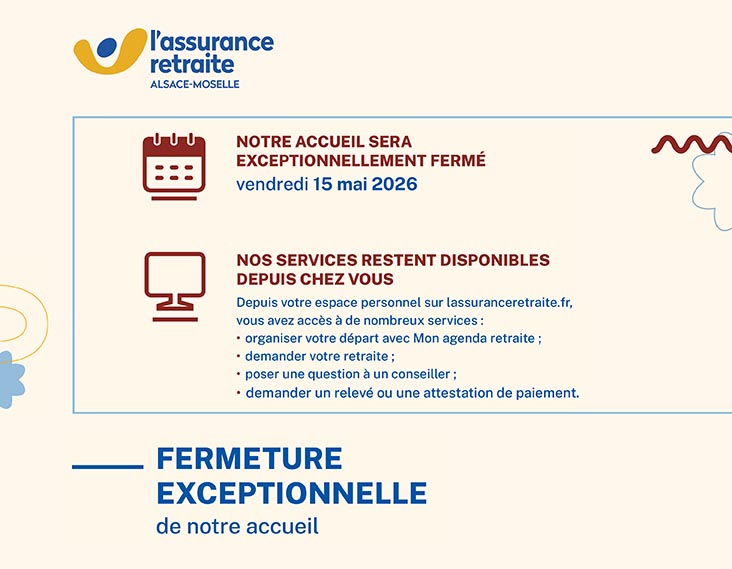 l'assurance retraite
ALSACE-MOSELLE

NOTRE ACCUEIL SERA EXCEPTIONNELLEMENT FERMÉ
vendredi 15 mai 2026

NOS SERVICES RESTENT DISPONIBLES DEPUIS CHEZ VOUS
Depuis votre espace personnel sur lassuranceretraite.fr, vous avez accès à de nombreux services :
• organiser votre départ avec Mon agenda retraite ;
• demander votre retraite ;
• poser une question à un conseiller ;
• demander un relevé ou une attestation de paiement.

FERMETURE EXCEPTIONNELLE
de notre accueil